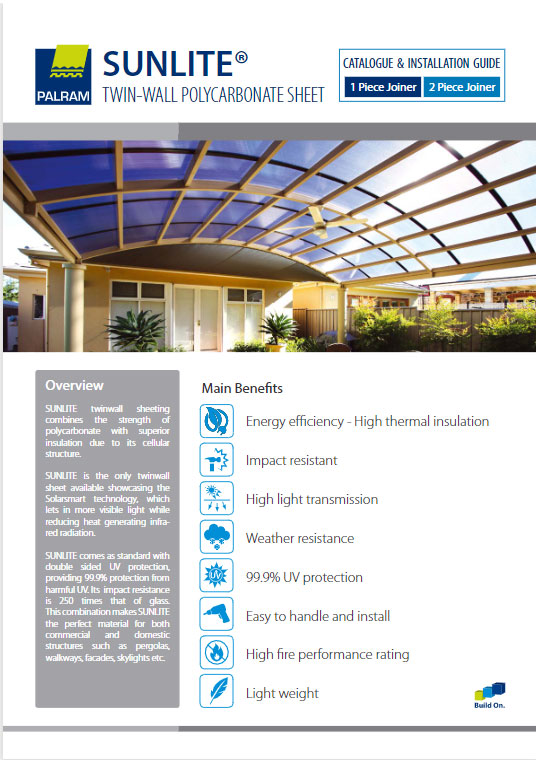 PALRAM

SUNLITE®
TWIN-WALL POLYCARBONATE SHEET

CATALOGUE & INSTALLATION GUIDE
1 Piece Joiner 2 Piece Joiner

Overview

SUNLITE twinwall sheeting combines the strength of polycarbonate with superior insulation due to its cellular structure.

SUNLITE is the only twinwall sheet available showcasing the Solarsmart technology, which lets in more visible light while reducing heat generating infrared radiation.

SUNLITE comes as standard with double sided UV protection, providing 99.9% protection from harmful UV. Its impact resistance is 250 times that of glass. This combination makes SUNLITE the perfect material for both commercial and domestic structures such as pergolas, walkways, facades, skylights etc.

Main Benefits

Energy efficiency - High thermal insulation

Impact resistant

High light transmission

Weather resistance

UV

99.9% UV protection

Easy to handle and install

High fire performance rating

Light weight

Build On.